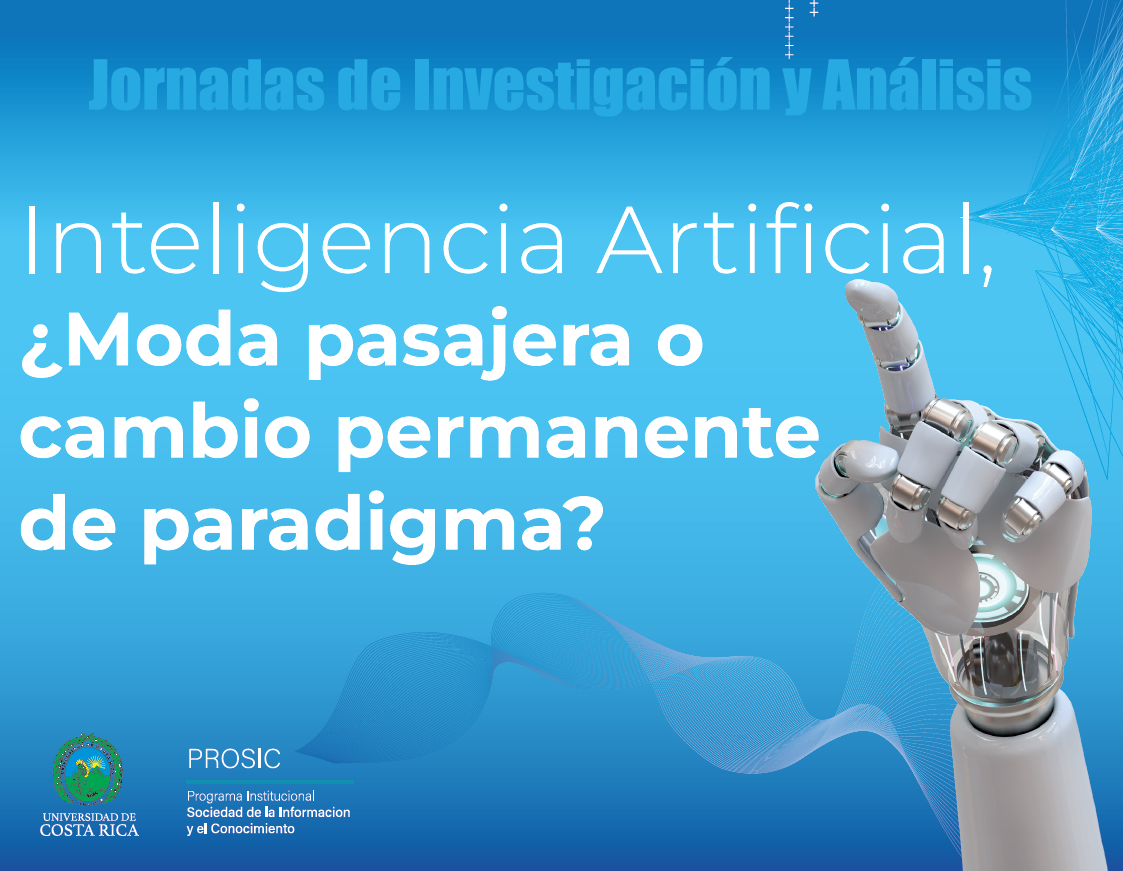 Jornadas de Investigación y Análisis

Inteligencia Artificial, ¿Moda pasajera o cambio permanente de paradigma?

UNIVERSIDAD DE COSTA RICA

PROSIC
Programa Institucional Sociedad de la Informacion y el Conocimiento